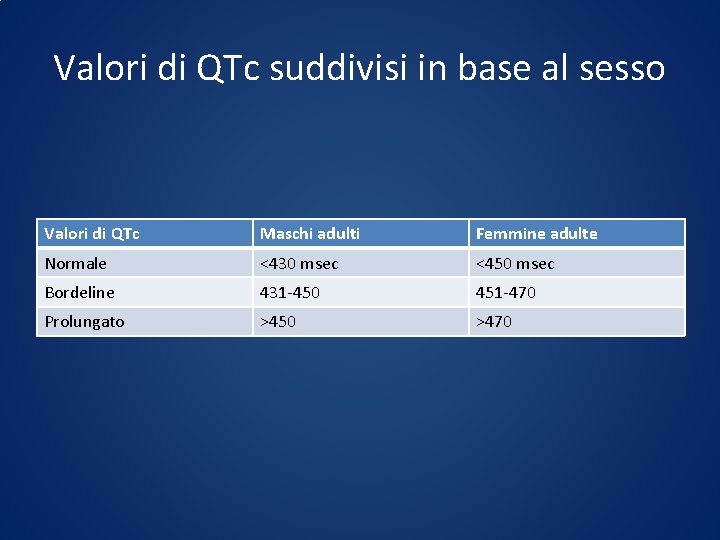 Valori di QTc suddivisi in base al sesso

| Valori di QTc | Maschi adulti | Femmine adulte |
|---|---|---|
| Normale | <430 msec | <450 msec |
| Bordeline | 431-450 | 451-470 |
| Prolungato | >450 | >470 |